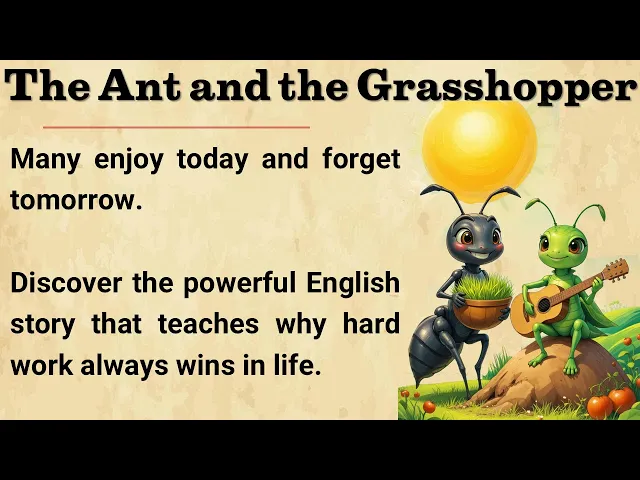 The Ant and the Grasshopper

Many enjoy today and forget tomorrow.

Discover the powerful English story that teaches why hard work always wins in life.